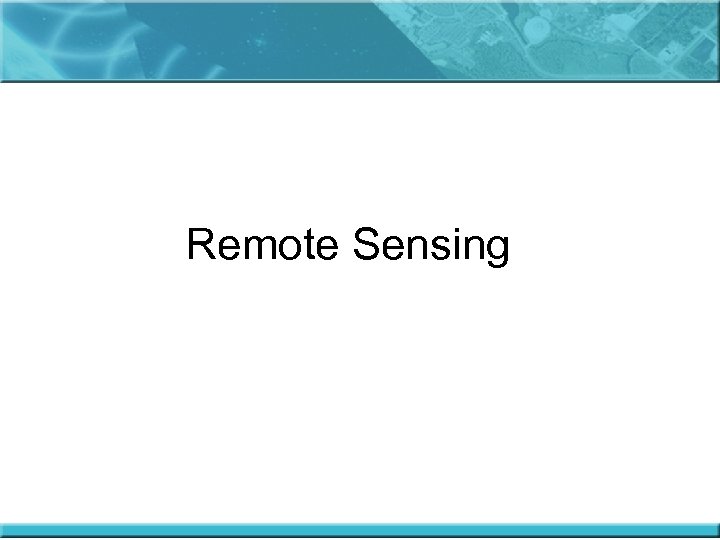 Remote Sensing